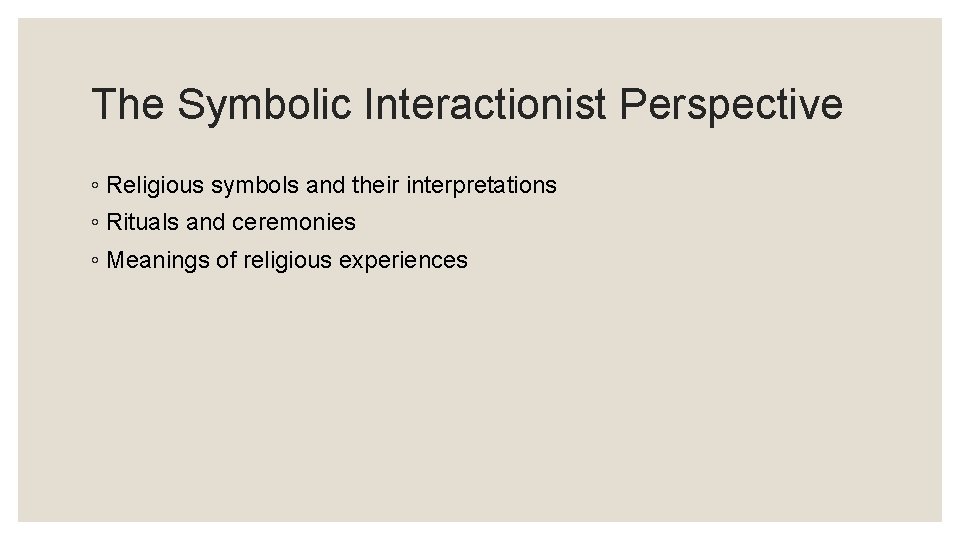 The Symbolic Interactionist Perspective

◦ Religious symbols and their interpretations
◦ Rituals and ceremonies
◦ Meanings of religious experiences